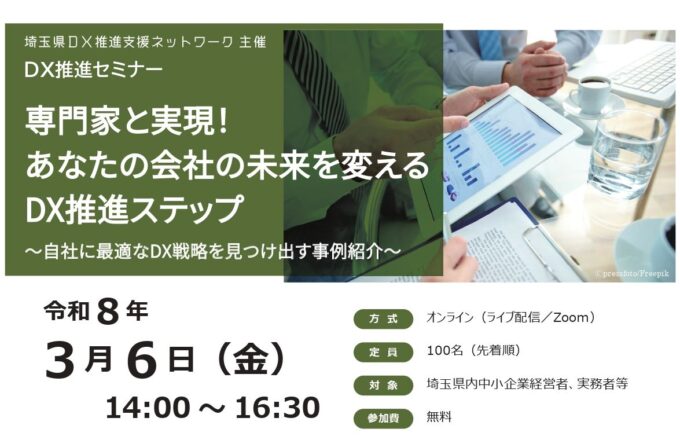 埼玉県DX推進支援ネットワーク 主催
DX推進セミナー

専門家と実現！
あなたの会社の未来を変える
DX推進ステップ

～自社に最適なDX戦略を見つけ出す事例紹介～

© pressfoto/Freepik

令和８年
３月６日（金）
14:00 ～ 16:30

方式 オンライン（ライブ配信／Zoom）
定員 100名（先着順）
対象 埼玉県内中小企業経営者、実務者等
参加費 無料